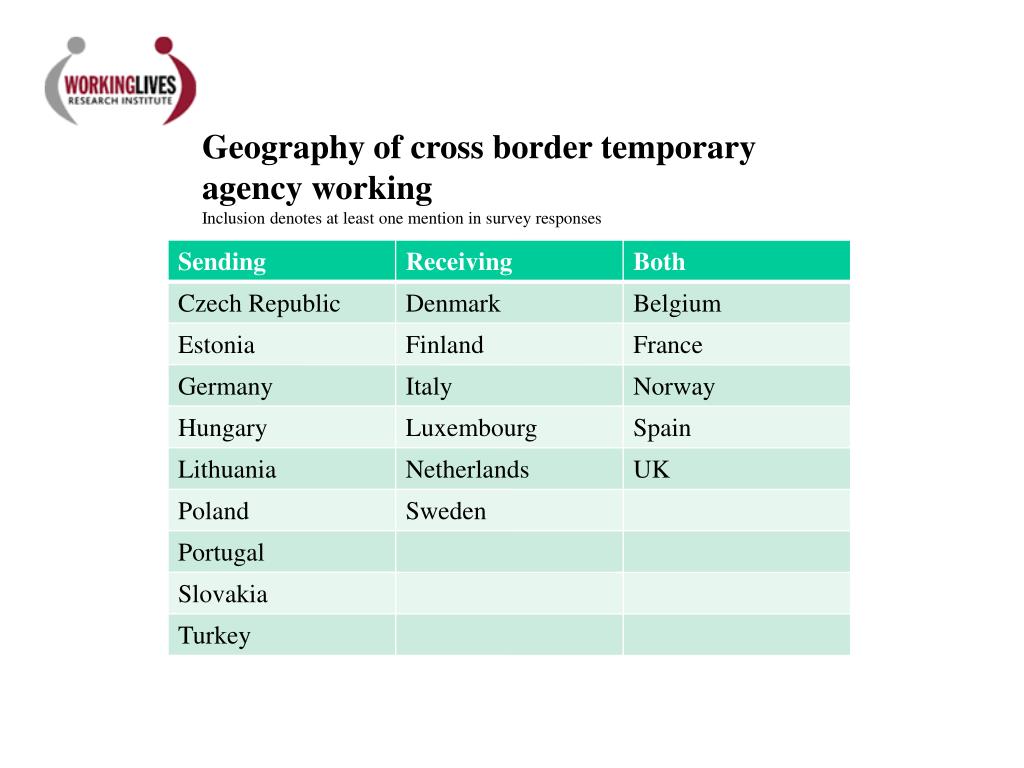 WORKINGLIVES
RESEARCH INSTITUTE

Geography of cross border temporary agency working

Inclusion denotes at least one mention in survey responses

| Sending | Receiving | Both |
|---|---|---|
| Czech Republic | Denmark | Belgium |
| Estonia | Finland | France |
| Germany | Italy | Norway |
| Hungary | Luxembourg | Spain |
| Lithuania | Netherlands | UK |
| Poland | Sweden | |
| Portugal | | |
| Slovakia | | |
| Turkey | | |